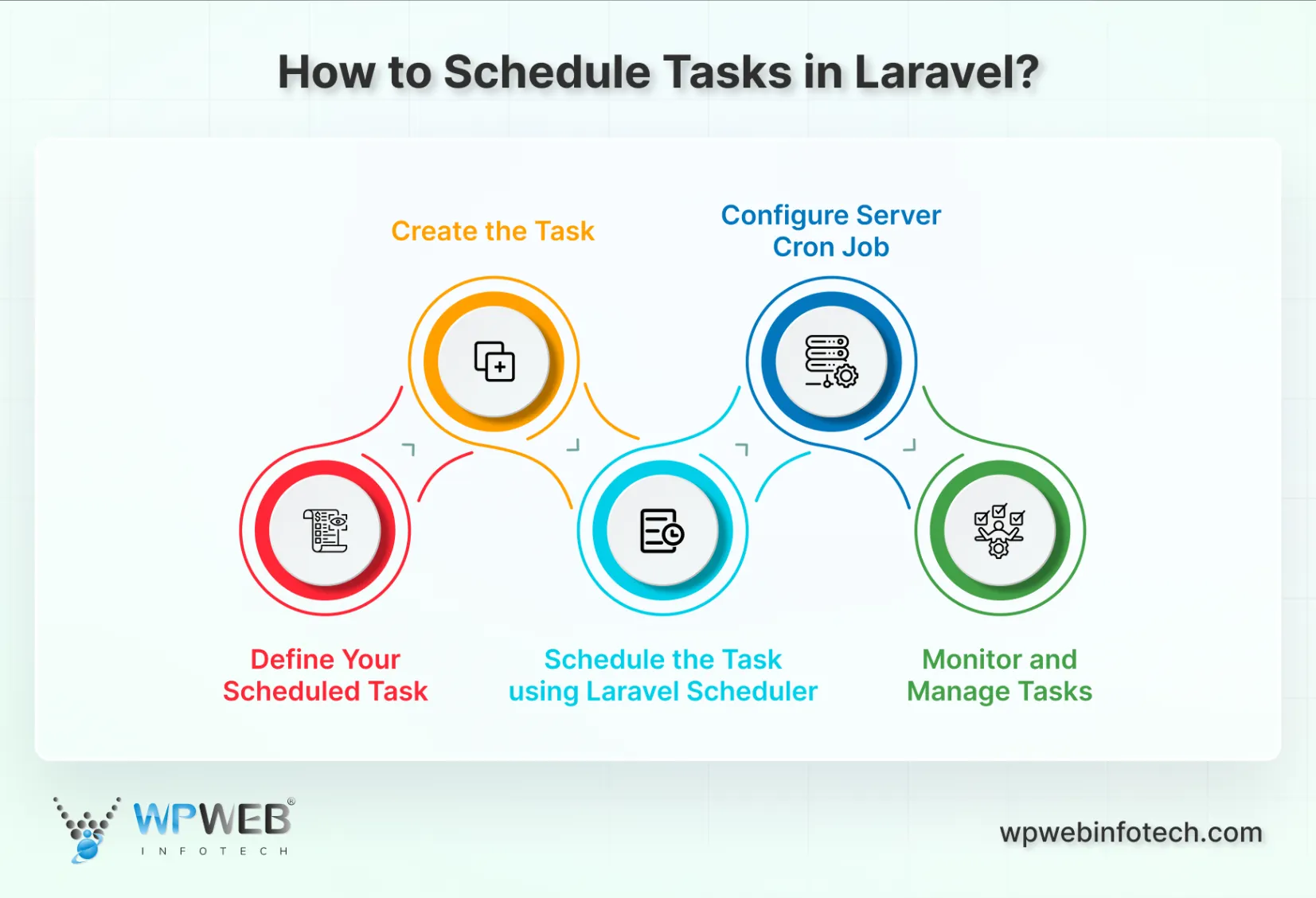 How to Schedule Tasks in Laravel?

Create the Task

Configure Server Cron Job

Define Your Scheduled Task

Schedule the Task using Laravel Scheduler

Monitor and Manage Tasks

WPWEB® INFOTECH

wpwebinfotech.com